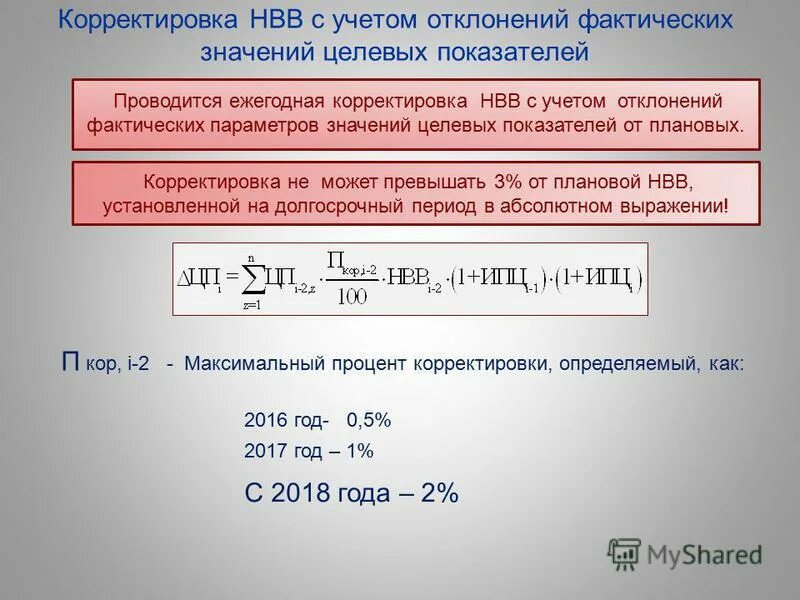 Корректировка НВВ с учетом отклонений фактических значений целевых показателей

Проводится ежегодная корректировка НВВ с учетом отклонений фактических параметров значений целевых показателей от плановых.

Корректировка не может превышать 3% от плановой НВВ, установленной на долгосрочный период в абсолютном выражении!

$\Delta ЦП_i = \sum_{z=1}^{n} ЦП_{i-2,z} \cdot \frac{П_{кор,i-2}}{100} \cdot НВВ_{i-2} \cdot (1+ИПЦ_{i-1}) \cdot (1+ИПЦ_i)$

П кор, i-2 - Максимальный процент корректировки, определяемый, как:

2016 год- 0,5%

2017 год – 1%

С 2018 года – 2%

MyShared